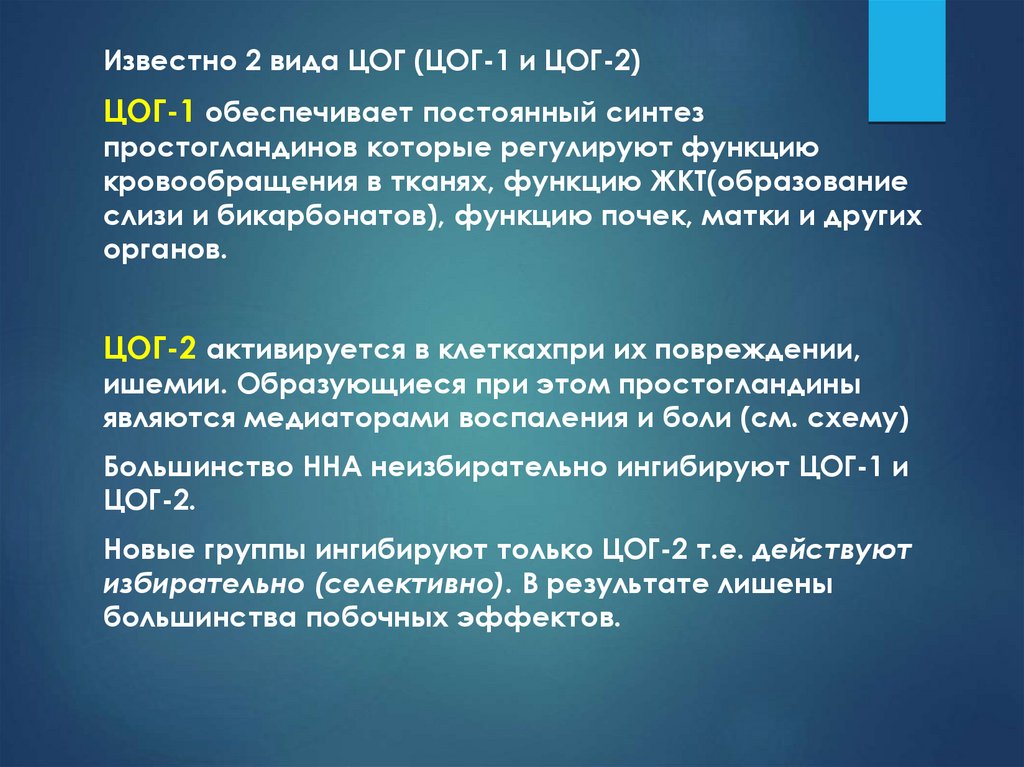 Известно 2 вида ЦОГ (ЦОГ-1 и ЦОГ-2)

ЦОГ-1 обеспечивает постоянный синтез простогландинов которые регулируют функцию кровообращения в тканях, функцию ЖКТ(образование слизи и бикарбонатов), функцию почек, матки и других органов.

ЦОГ-2 активируется в клеткахпри их повреждении, ишемии. Образующиеся при этом простогландины являются медиаторами воспаления и боли (см. схему)

Большинство ННА неизбирательно ингибируют ЦОГ-1 и ЦОГ-2.

Новые группы ингибируют только ЦОГ-2 т.е. действуют избирательно (селективно). В результате лишены большинства побочных эффектов.